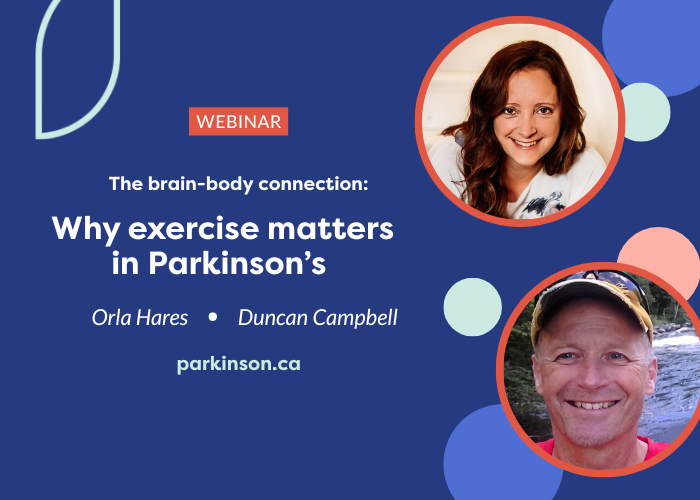 WEBINAR

The brain-body connection:

Why exercise matters in Parkinson's

Orla Hares • Duncan Campbell

parkinson.ca